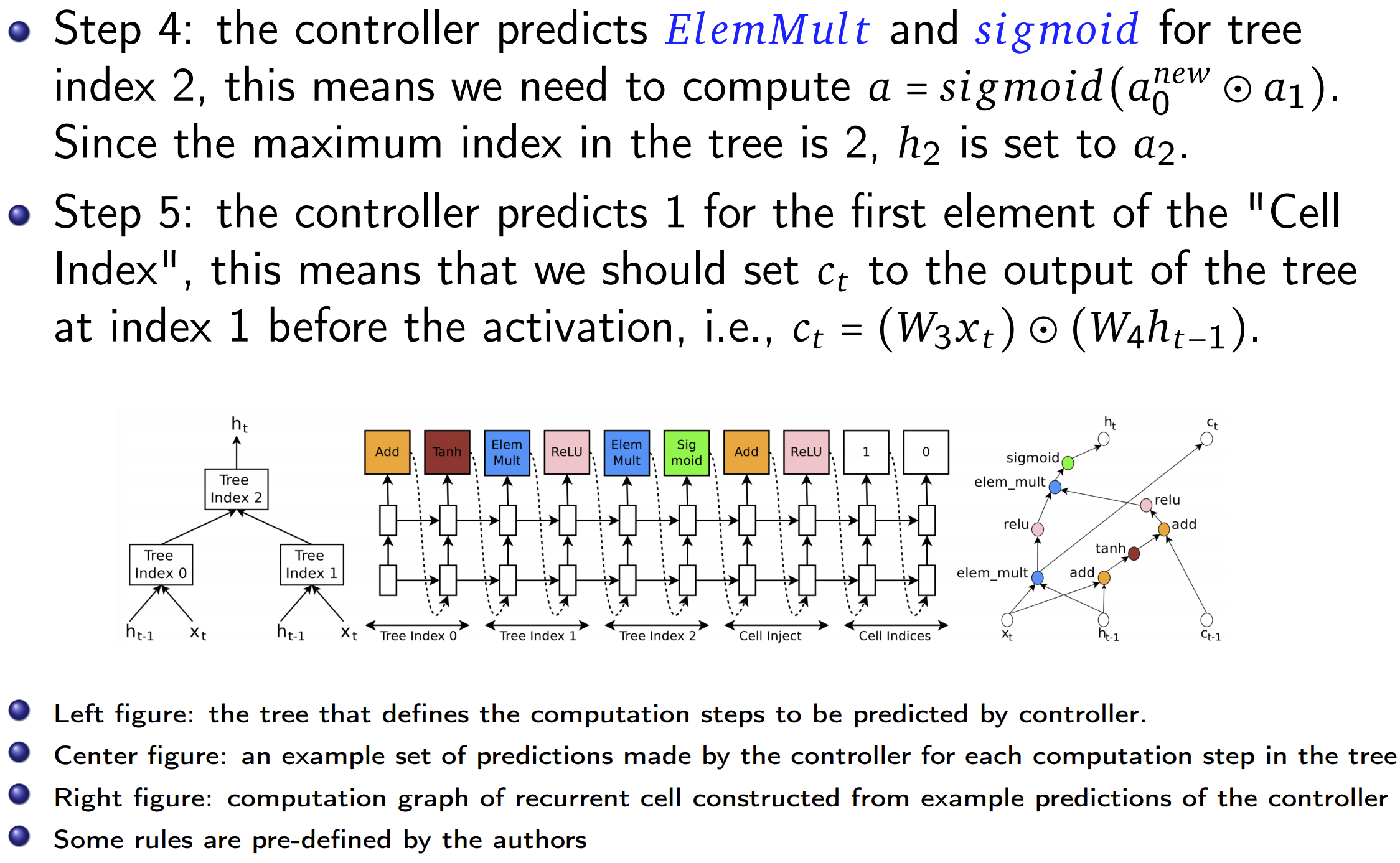 Step 4: the controller predicts $ElemMult$ and $sigmoid$ for tree index 2, this means we need to compute $a = sigmoid(a_0^{new} \odot a_1)$. Since the maximum index in the tree is 2, $h_2$ is set to $a_2$.

Step 5: the controller predicts 1 for the first element of the "Cell Index", this means that we should set $c_t$ to the output of the tree at index 1 before the activation, i.e., $c_t = (W_3 x_t) \odot (W_4 h_{t-1})$.

$h_t$
Tree Index 2
Tree Index 0
Tree Index 1
$h_{t-1}$ $x_t$ $h_{t-1}$ $x_t$

Add Tanh Elem Mult ReLU Elem Mult Sig moid Add ReLU 1 0
Tree Index 0 Tree Index 1 Tree Index 2 Cell Inject Cell Indices

$h_t$ $c_t$
sigmoid
elem_mult
relu
relu
add
tanh
elem_mult
add
$x_t$ $h_{t-1}$ $c_{t-1}$

Left figure: the tree that defines the computation steps to be predicted by controller.

Center figure: an example set of predictions made by the controller for each computation step in the tree

Right figure: computation graph of recurrent cell constructed from example predictions of the controller

Some rules are pre-defined by the authors